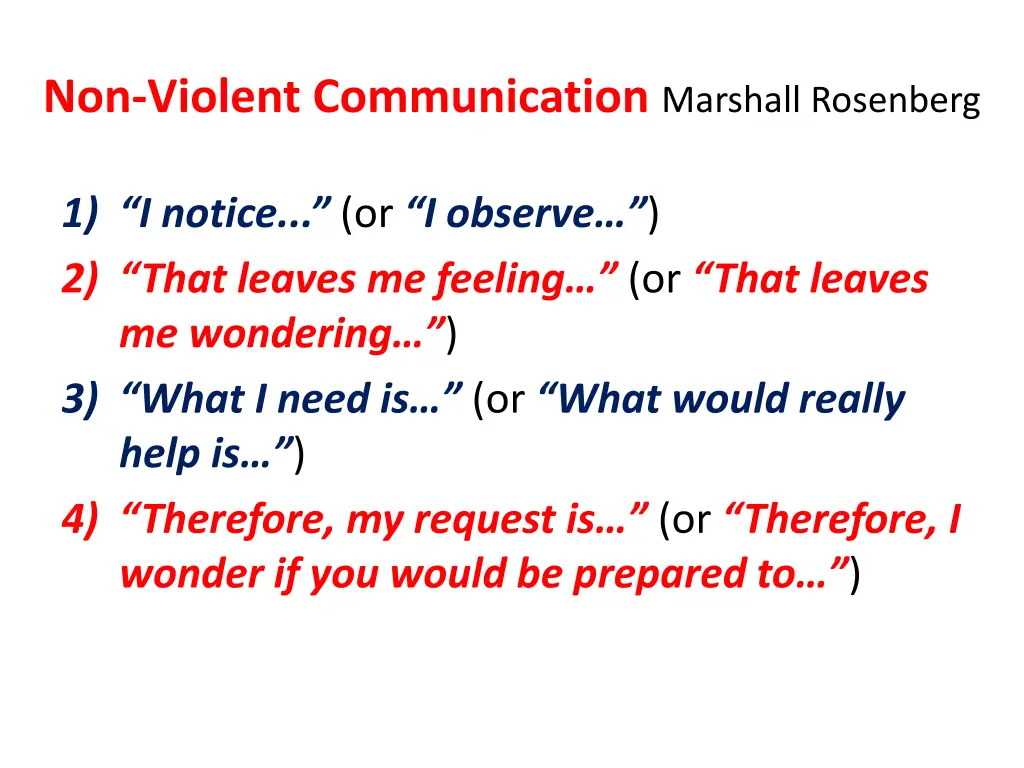 Non-Violent Communication Marshall Rosenberg

1) “I notice...” (or “I observe…”)
2) “That leaves me feeling…” (or “That leaves me wondering…”)
3) “What I need is…” (or “What would really help is…”)
4) “Therefore, my request is…” (or “Therefore, I wonder if you would be prepared to…”)